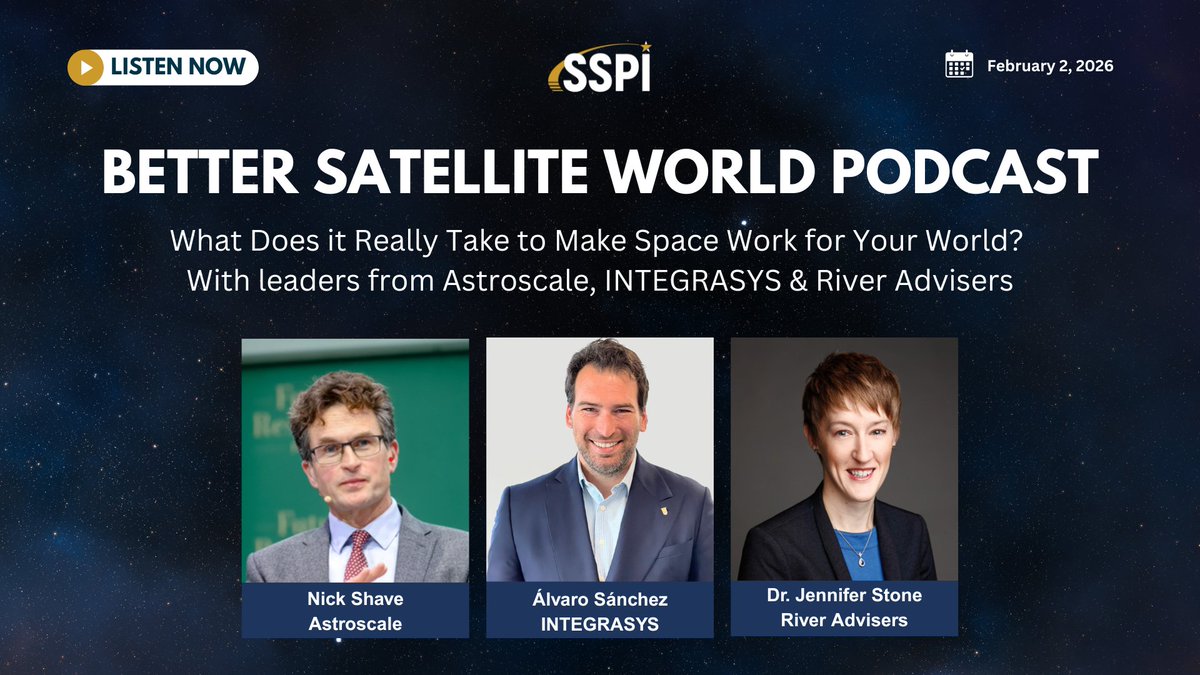 LISTEN NOW

SSPI

February 2, 2026

BETTER SATELLITE WORLD PODCAST

What Does it Really Take to Make Space Work for Your World?
With leaders from Astroscale, INTEGRASYS & River Advisers

Nick Shave
Astroscale

Álvaro Sánchez
INTEGRASYS

Dr. Jennifer Stone
River Advisers